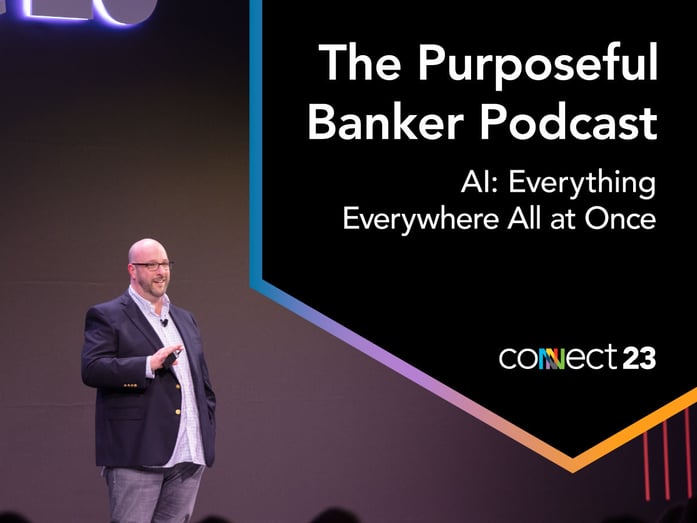 The Purposeful Banker Podcast

AI: Everything Everywhere All at Once

connect 23